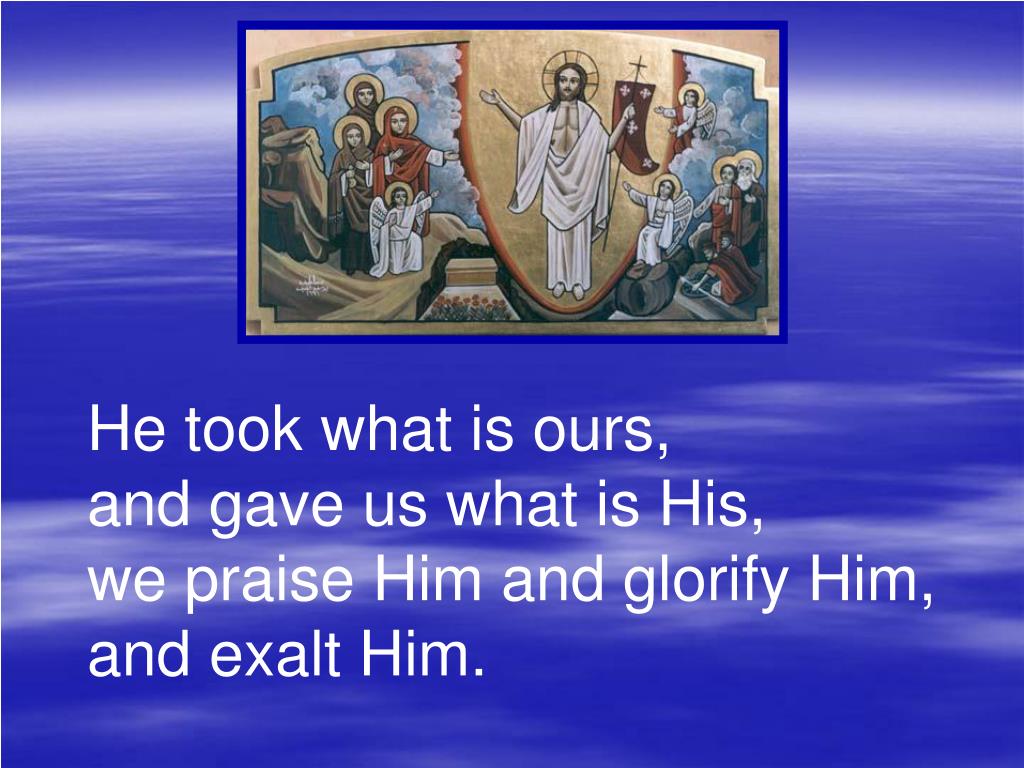 He took what is ours,
and gave us what is His,
we praise Him and glorify Him,
and exalt Him.